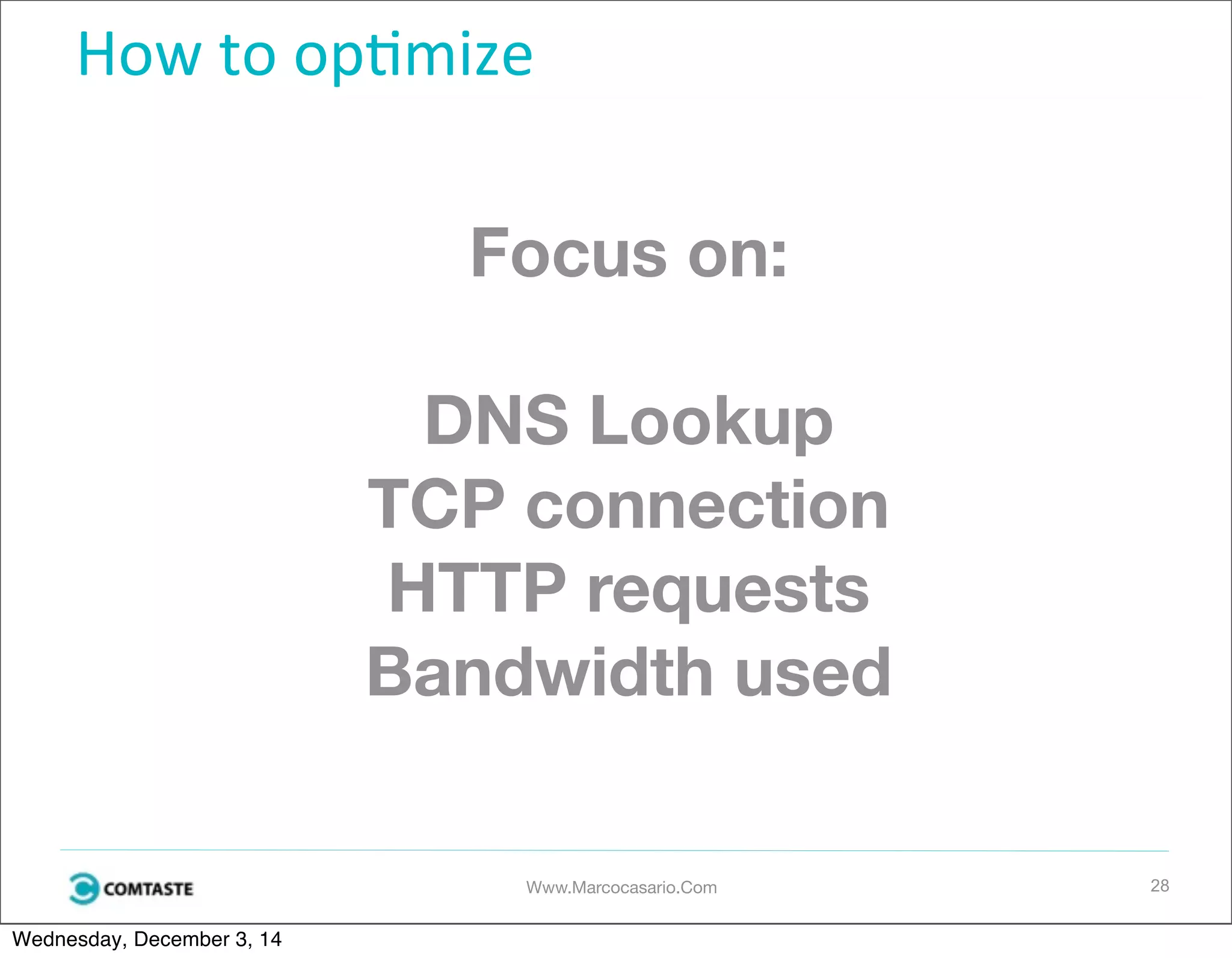 How to optimize

Focus on:

DNS Lookup
TCP connection
HTTP requests
Bandwidth used

COMTASTE

Www.Marcocasario.Com

28

Wednesday, December 3, 14